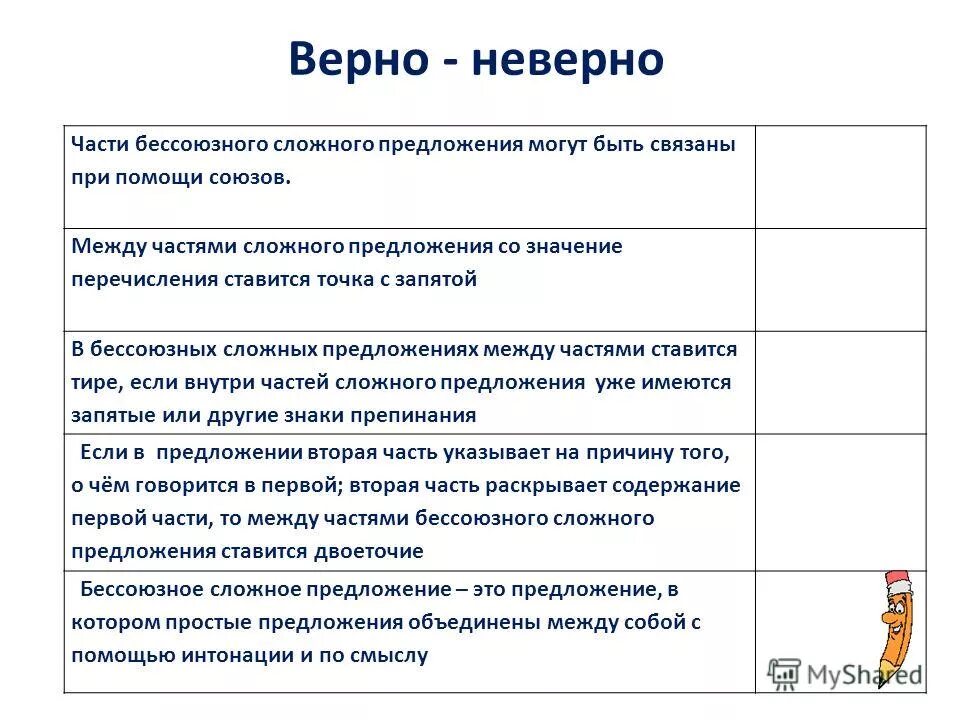 Верно - неверно

| | |
|---|---|
| Части бессоюзного сложного предложения могут быть связаны при помощи союзов. | |
| Между частями сложного предложения со значение перечисления ставится точка с запятой | |
| В бессоюзных сложных предложениях между частями ставится тире, если внутри частей сложного предложения уже имеются запятые или другие знаки препинания | |
| Если в предложении вторая часть указывает на причину того, о чём говорится в первой; вторая часть раскрывает содержание первой части, то между частями бессоюзного сложного предложения ставится двоеточие | |
| Бессоюзное сложное предложение – это предложение, в котором простые предложения объединены между собой с помощью интонации и по смыслу | |

MyShared